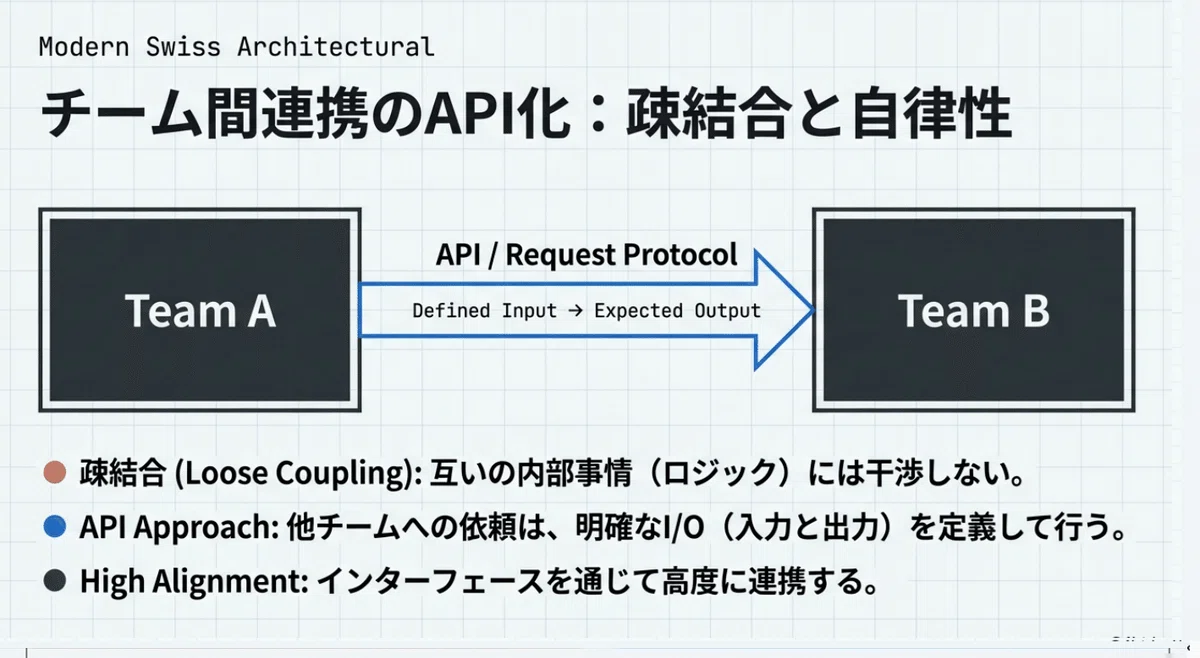 Modern Swiss Architectural

チーム間連携のAPI化：疎結合と自律性

Team A

API / Request Protocol

Defined Input → Expected Output

Team B

• 疎結合 (Loose Coupling): 互いの内部事情（ロジック）には干渉しない。

• API Approach: 他チームへの依頼は、明確なI/O（入力と出力）を定義して行う。

• High Alignment: インターフェースを通じて高度に連携する。